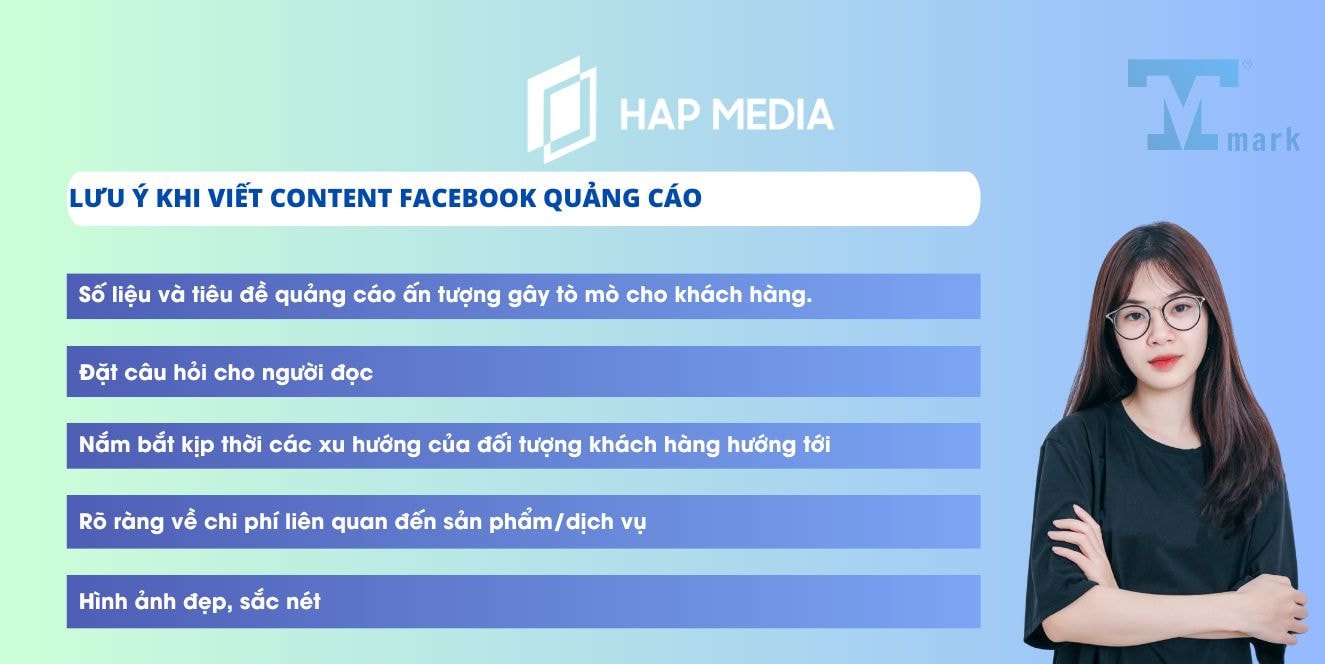 HAP MEDIA

mark

LƯU Ý KHI VIẾT CONTENT FACEBOOK QUẢNG CÁO

Số liệu và tiêu đề quảng cáo ấn tượng gây tò mò cho khách hàng.

Đặt câu hỏi cho người đọc

Nắm bắt kịp thời các xu hướng của đối tượng khách hàng hướng tới

Rõ ràng về chi phí liên quan đến sản phẩm/dịch vụ

Hình ảnh đẹp, sắc nét